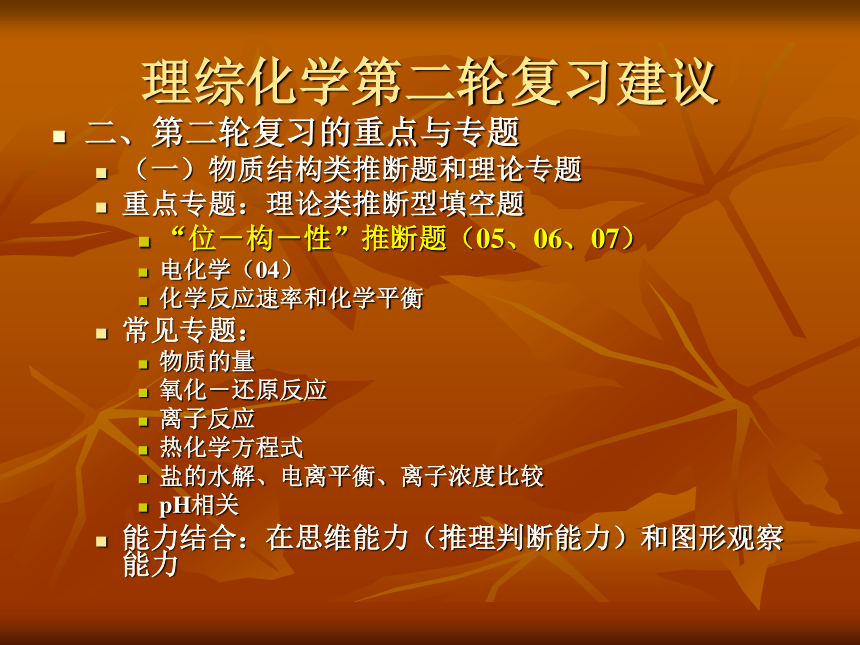 理综化学第二轮复习建议

二、第二轮复习的重点与专题

（一）物质结构类推断题和理论专题

重点专题：理论类推断型填空题

“位－构－性”推断题（05、06、07）

电化学（04）

化学反应速率和化学平衡

常见专题：

物质的量

氧化－还原反应

离子反应

热化学方程式

盐的水解、电离平衡、离子浓度比较

pH相关

能力结合：在思维能力（推理判断能力）和图形观察能力